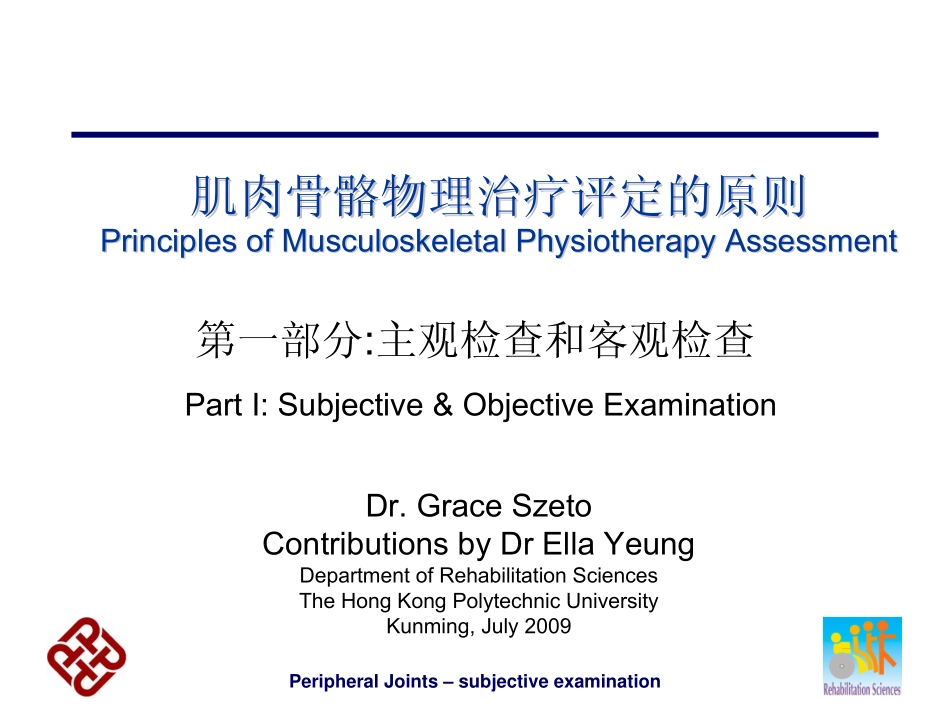 肌肉骨骼物理治疗评定的原则
Principles of Musculoskeletal Physiotherapy Assessment

第一部分:主观检查和客观检查
Part I: Subjective & Objective Examination

Dr. Grace Szeto
Contributions by Dr Ella Yeung
Department of Rehabilitation Sciences
The Hong Kong Polytechnic University
Kunming, July 2009

Peripheral Joints – subjective examination

Rehabilitation Sciences